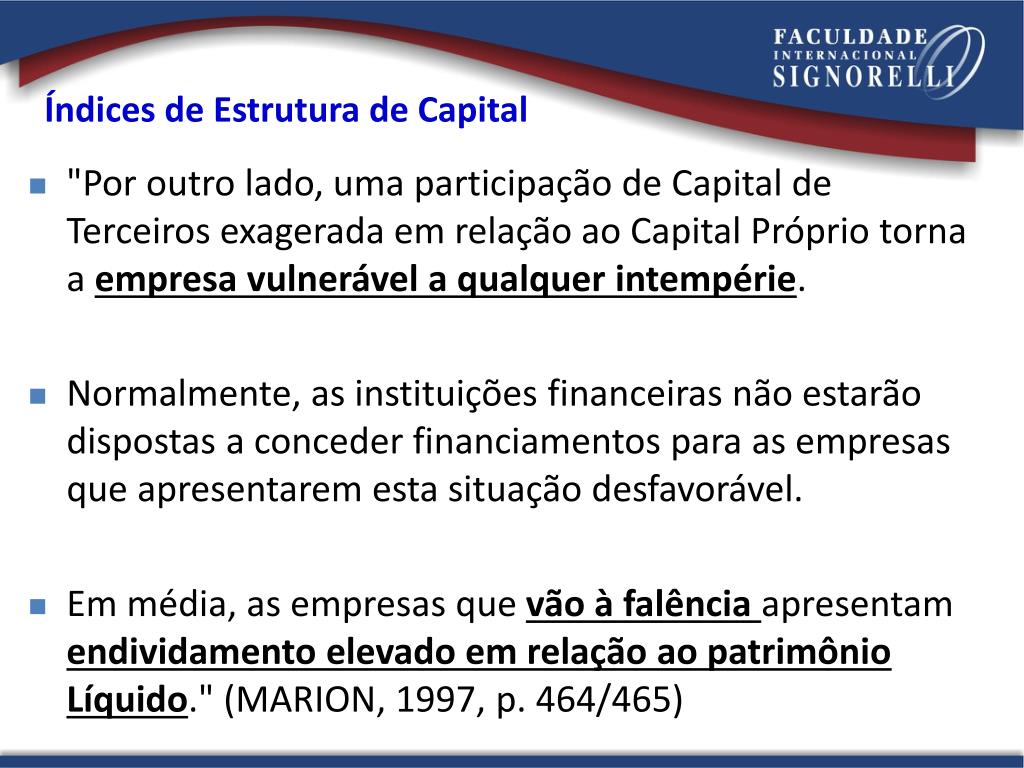 FACULDADE INTERNACIONAL SIGNORELLI

Índices de Estrutura de Capital

"Por outro lado, uma participação de Capital de Terceiros exagerada em relação ao Capital Próprio torna a empresa vulnerável a qualquer intempérie.

Normalmente, as instituições financeiras não estarão dispostas a conceder financiamentos para as empresas que apresentarem esta situação desfavorável.

Em média, as empresas que vão à falência apresentam endividamento elevado em relação ao patrimônio Líquido." (MARION, 1997, p. 464/465)